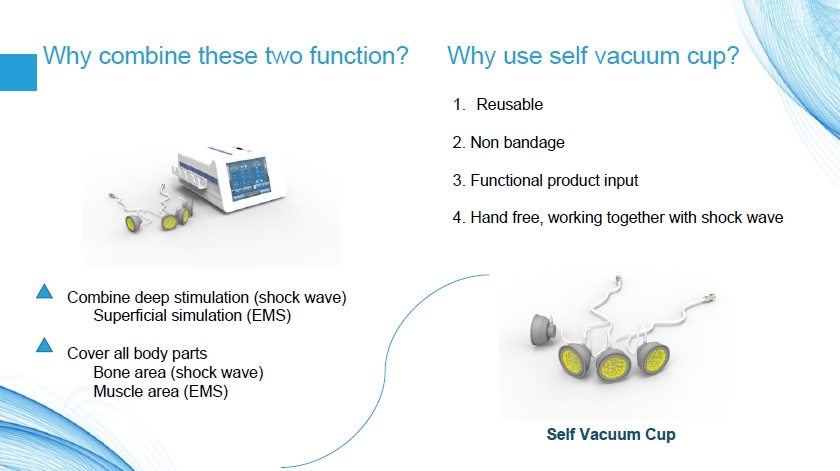 Why combine these two function?

Combine deep stimulation (shock wave)
Superficial simulation (EMS)

Cover all body parts
Bone area (shock wave)
Muscle area (EMS)

Why use self vacuum cup?

1. Reusable

2. Non bandage

3. Functional product input

4. Hand free, working together with shock wave

Self Vacuum Cup